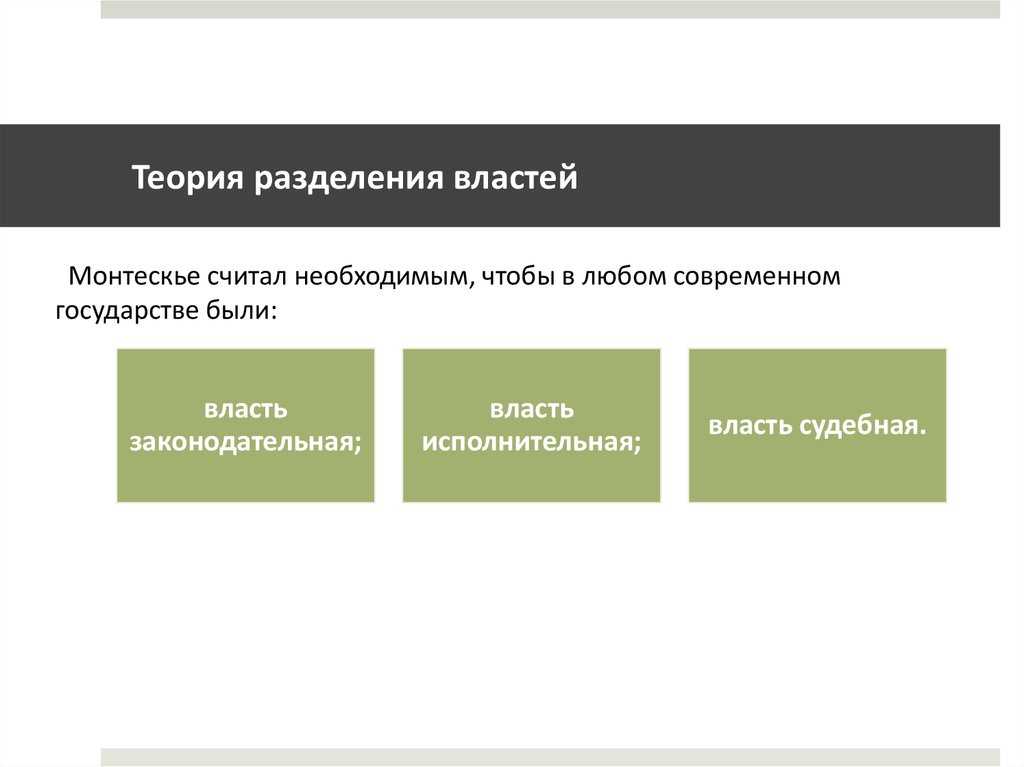 Теория разделения властей

Монтескье считал необходимым, чтобы в любом современном государстве были:

власть законодательная;

власть исполнительная;

власть судебная.